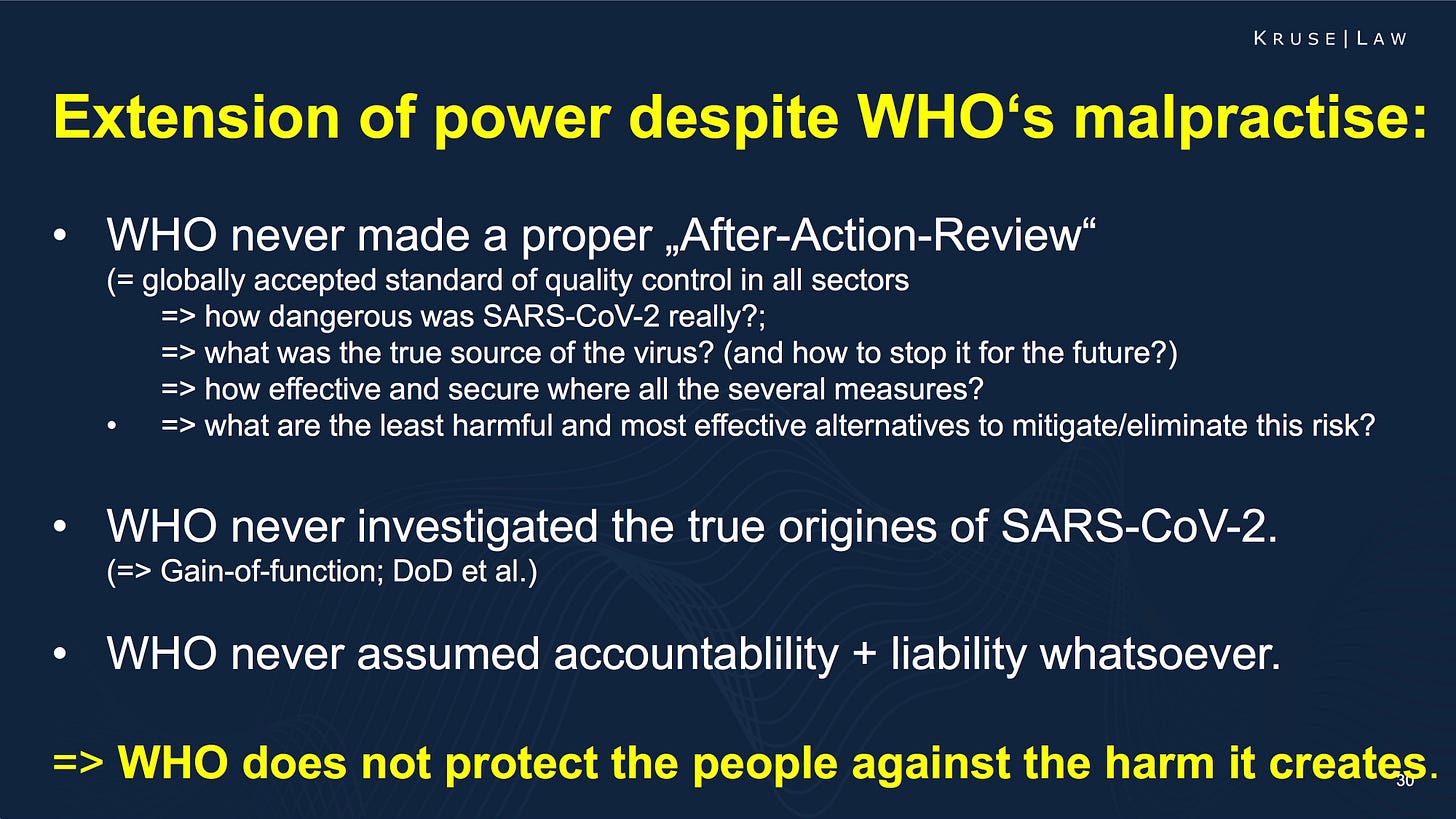 KRUSE | LAW

Extension of power despite WHO‘s malpractise:

• WHO never made a proper „After-Action-Review“
(= globally accepted standard of quality control in all sectors
=> how dangerous was SARS-CoV-2 really?;
=> what was the true source of the virus? (and how to stop it for the future?)
=> how effective and secure where all the several measures?
• => what are the least harmful and most effective alternatives to mitigate/eliminate this risk?

• WHO never investigated the true origines of SARS-CoV-2.
(=> Gain-of-function; DoD et al.)

• WHO never assumed accountablility + liability whatsoever.

=> WHO does not protect the people against the harm it creates.

30